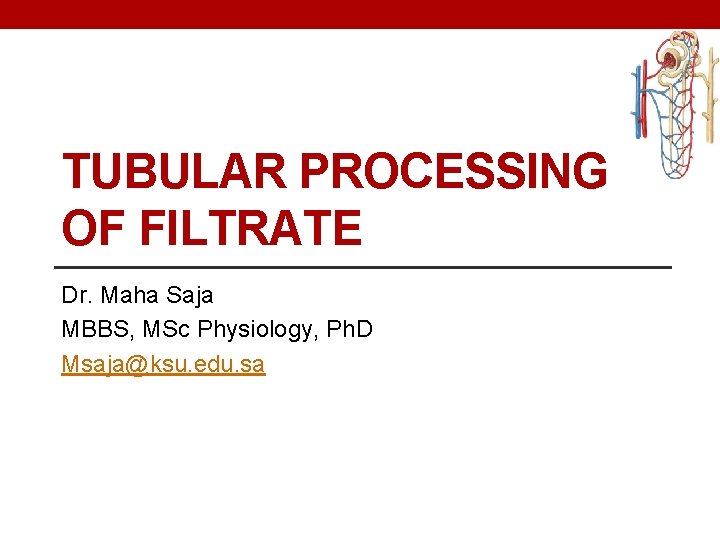 TUBULAR PROCESSING OF FILTRATE

Dr. Maha Saja
MBBS, MSc Physiology, PhD
Msaja@ksu.edu.sa